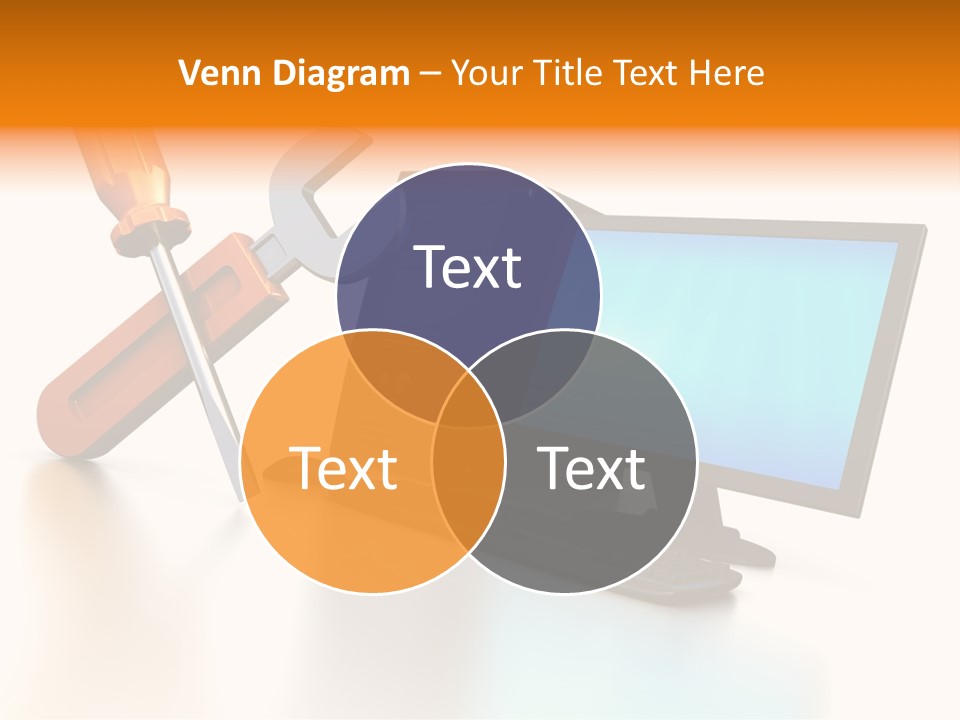 Venn Diagram – Your Title Text Here

Text

Text

Text